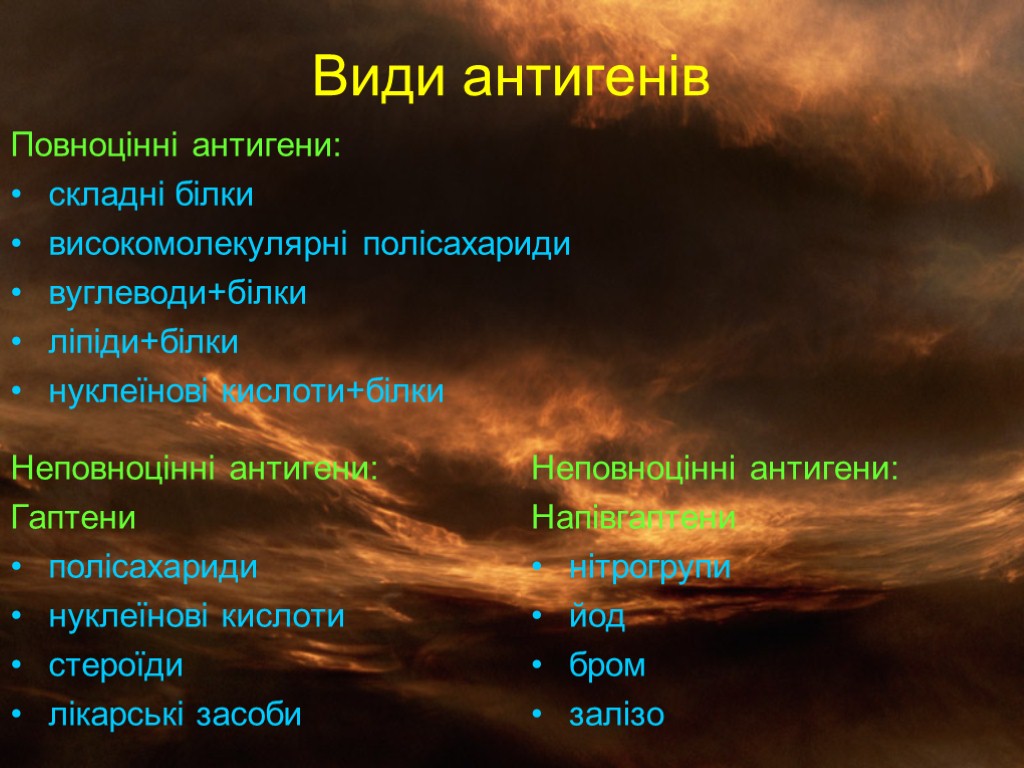 Види антигенів

Повноцінні антигени:
• складні білки
• високомолекулярні полісахариди
• вуглеводи+білки
• ліпіди+білки
• нуклеїнові кислоти+білки

Неповноцінні антигени:
Гаптени
• полісахариди
• нуклеїнові кислоти
• стероїди
• лікарські засоби

Неповноцінні антигени:
Напівгаптени
• нітрогрупи
• йод
• бром
• залізо